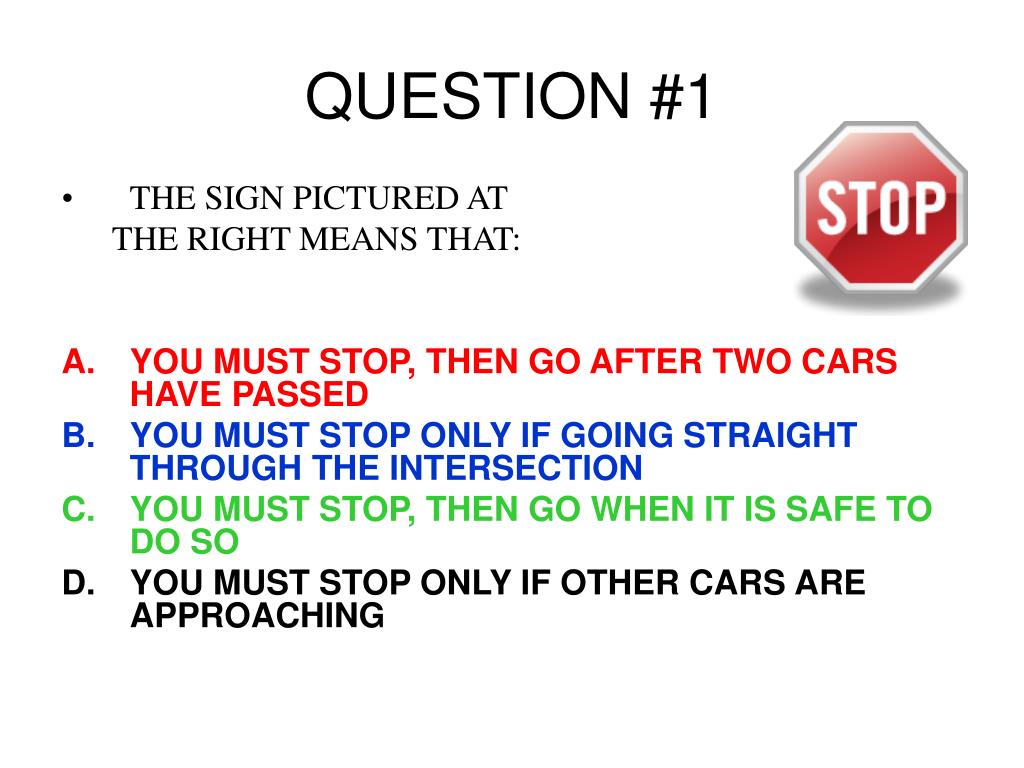 QUESTION #1

• THE SIGN PICTURED AT THE RIGHT MEANS THAT:

STOP

A. YOU MUST STOP, THEN GO AFTER TWO CARS HAVE PASSED
B. YOU MUST STOP ONLY IF GOING STRAIGHT THROUGH THE INTERSECTION
C. YOU MUST STOP, THEN GO WHEN IT IS SAFE TO DO SO
D. YOU MUST STOP ONLY IF OTHER CARS ARE APPROACHING